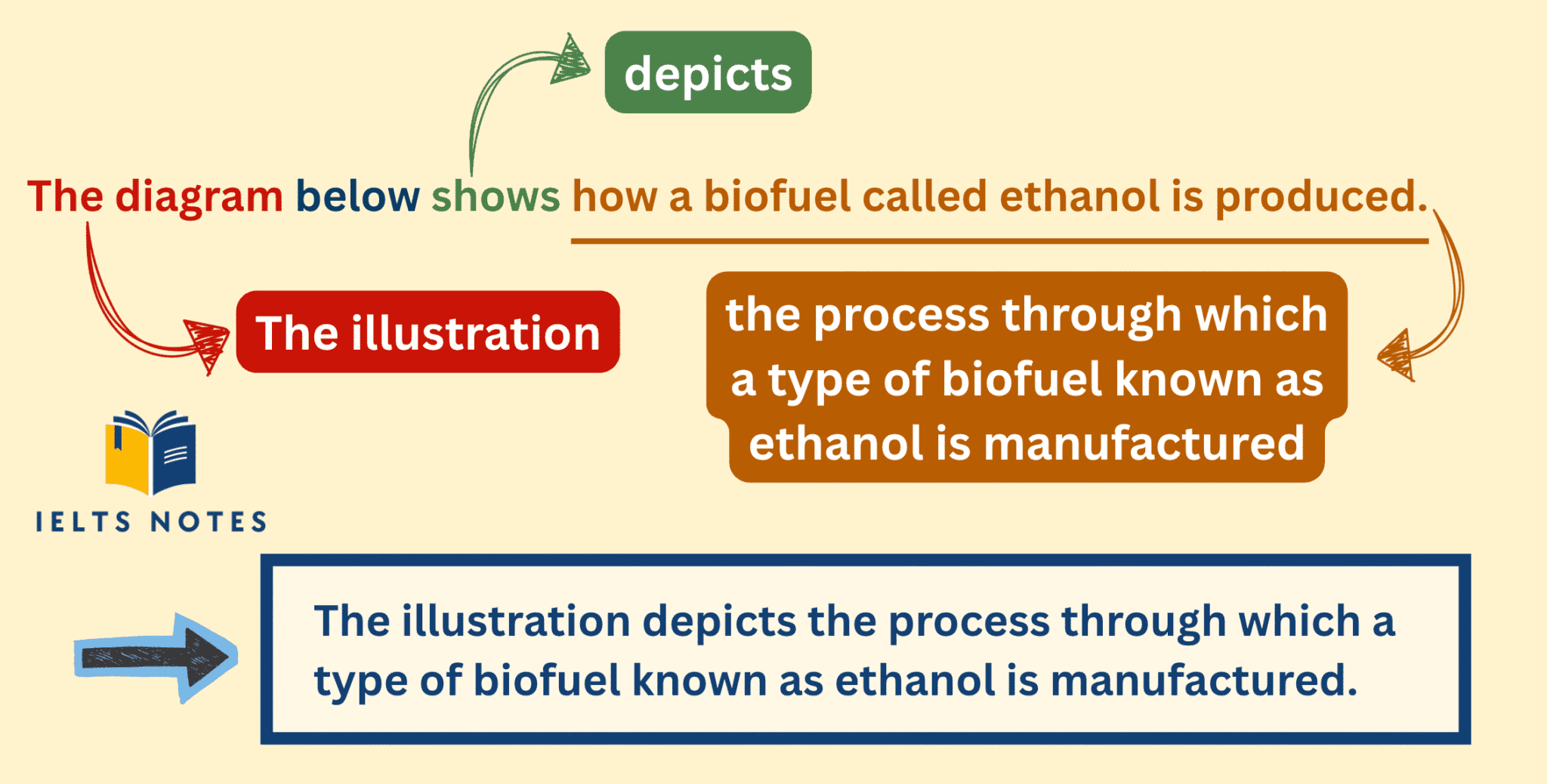 depicts

The diagram below shows how a biofuel called ethanol is produced.

The illustration

the process through which a type of biofuel known as ethanol is manufactured

IELTS NOTES

The illustration depicts the process through which a type of biofuel known as ethanol is manufactured.